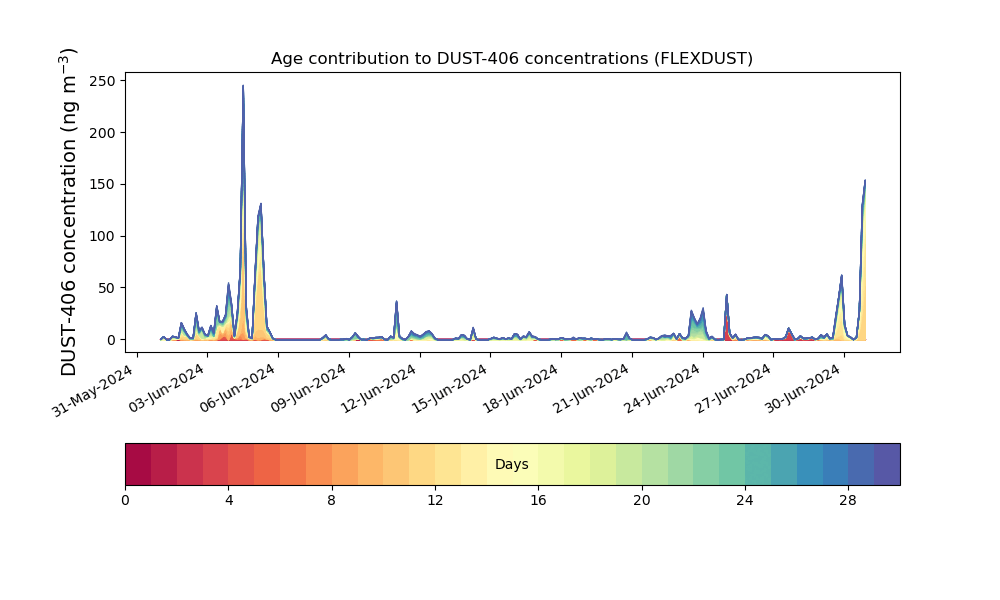 Age contribution to DUST-406 concentrations (FLEXDUST)

DUST-406 concentration (ng m$^{-3}$)

250
200
150
100
50
0

31-May-2024
03-Jun-2024
06-Jun-2024
09-Jun-2024
12-Jun-2024
15-Jun-2024
18-Jun-2024
21-Jun-2024
24-Jun-2024
27-Jun-2024
30-Jun-2024

Days

0
4
8
12
16
20
24
28